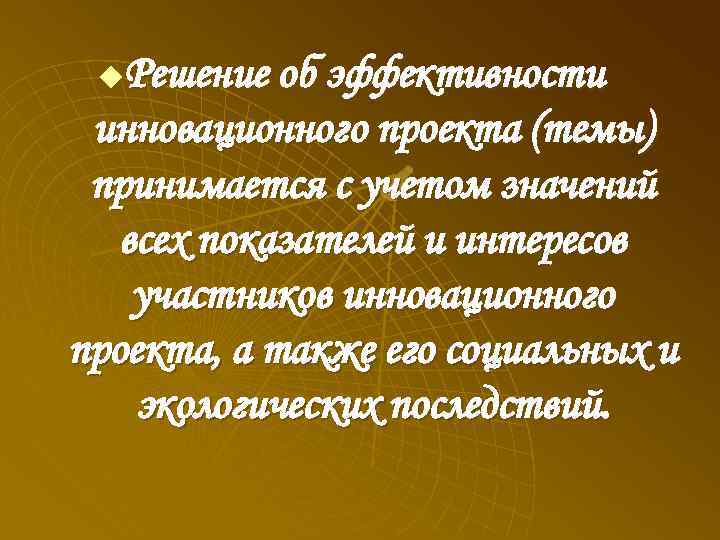 Решение об эффективности инновационного проекта (темы) принимается с учетом значений всех показателей и интересов участников инновационного проекта, а также его социальных и экологических последствий.